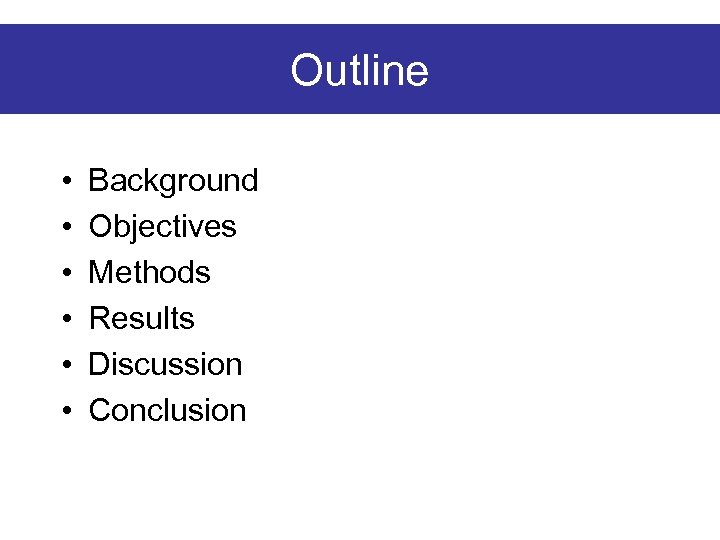 Outline

• Background
• Objectives
• Methods
• Results
• Discussion
• Conclusion